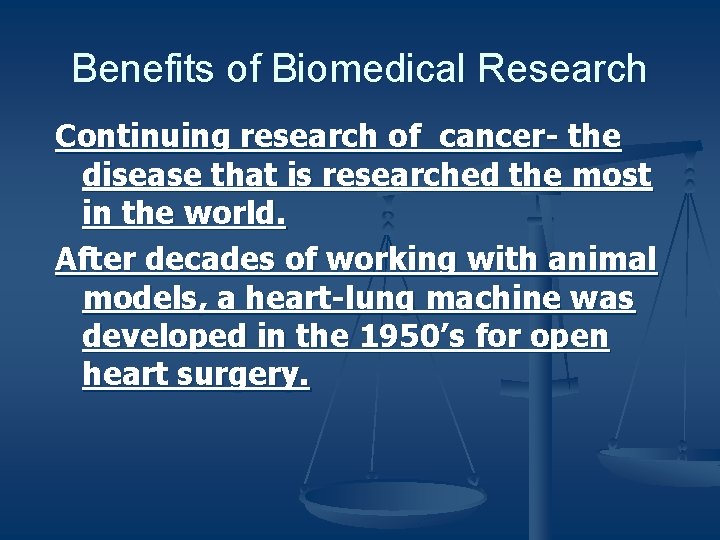 Benefits of Biomedical Research

Continuing research of cancer- the disease that is researched the most in the world.

After decades of working with animal models, a heart-lung machine was developed in the 1950’s for open heart surgery.